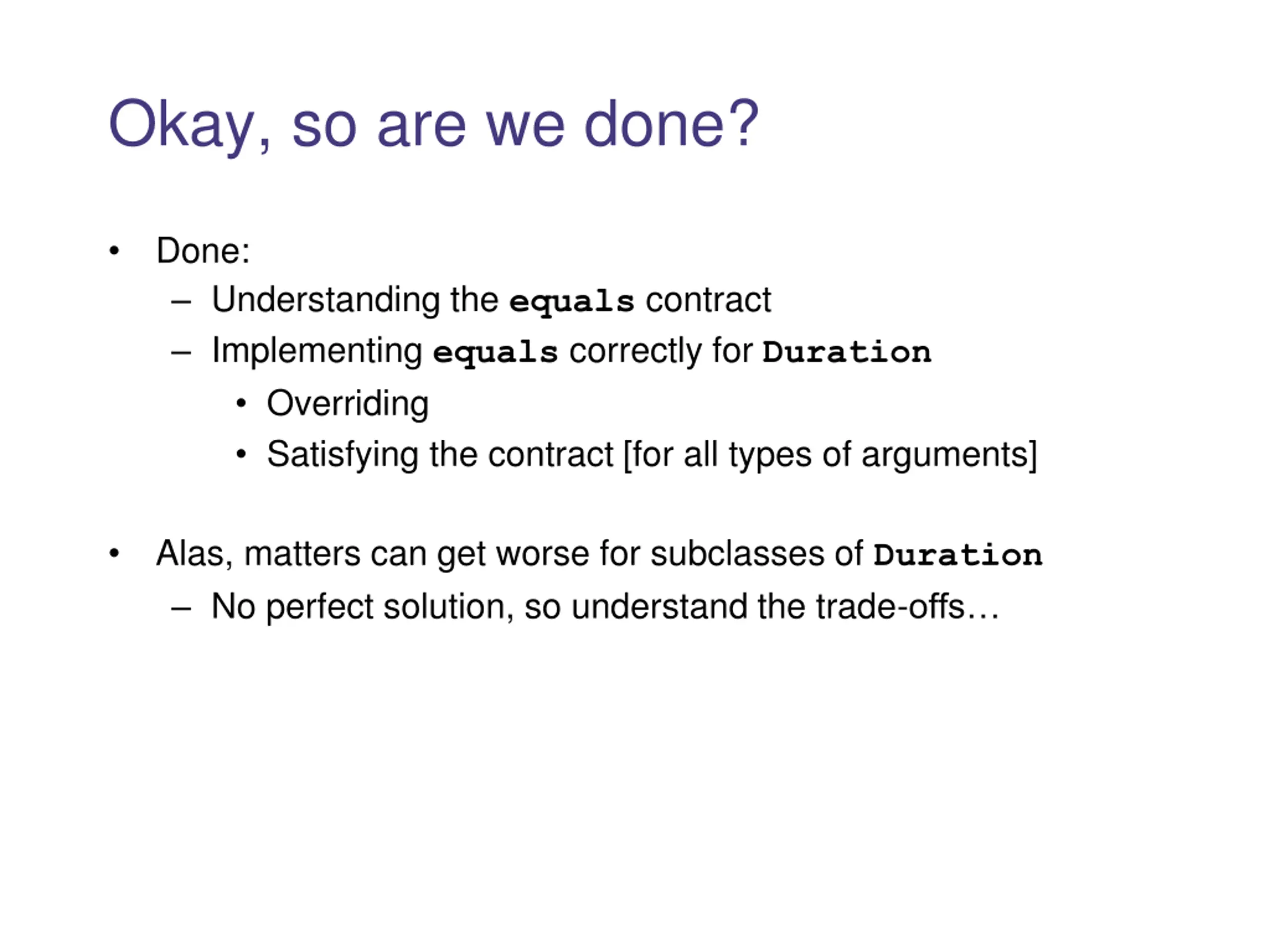 Okay, so are we done?

• Done:
– Understanding the equals contract
– Implementing equals correctly for Duration
• Overriding
• Satisfying the contract [for all types of arguments]

• Alas, matters can get worse for subclasses of Duration
– No perfect solution, so understand the trade-offs…